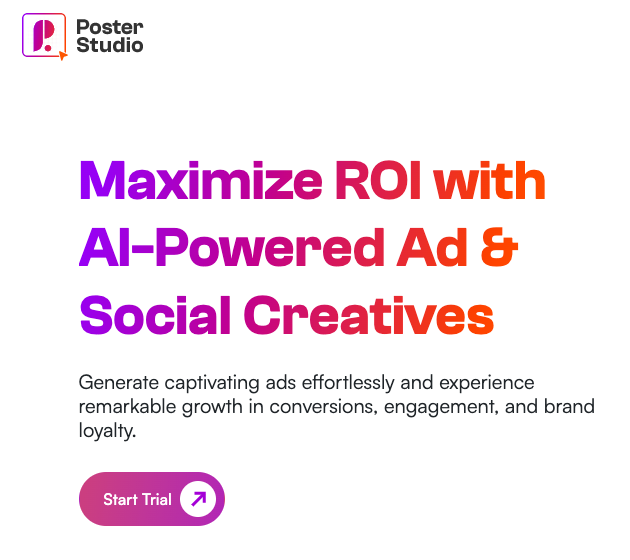 Poster Studio

Maximize ROI with AI-Powered Ad & Social Creatives

Generate captivating ads effortlessly and experience remarkable growth in conversions, engagement, and brand loyalty.

Start Trial